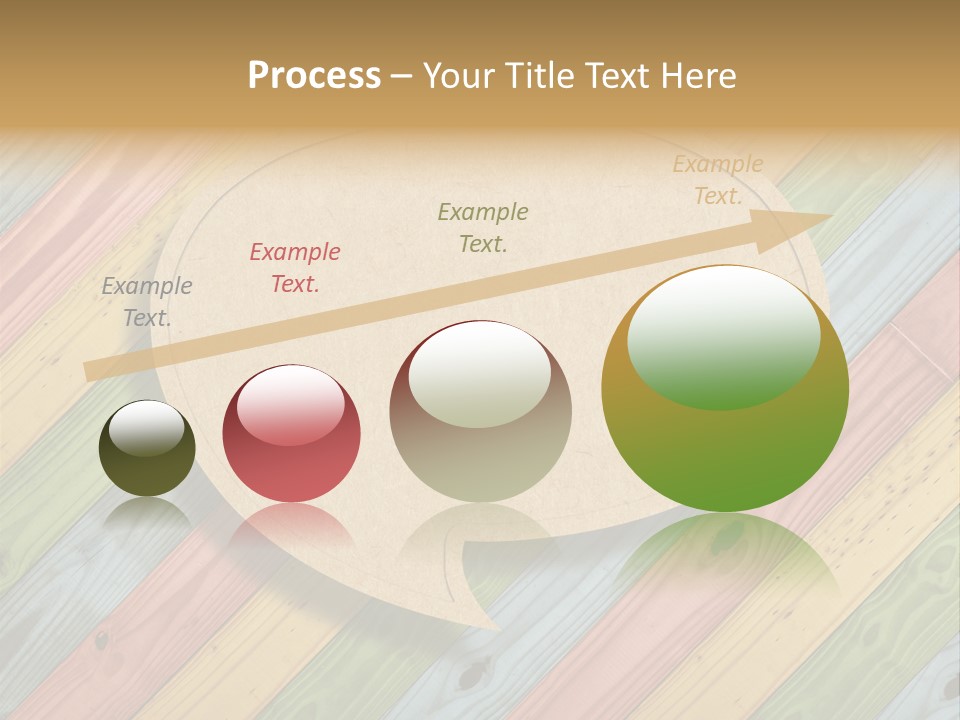 Process – Your Title Text Here

Example Text.

Example Text.

Example Text.

Example Text.